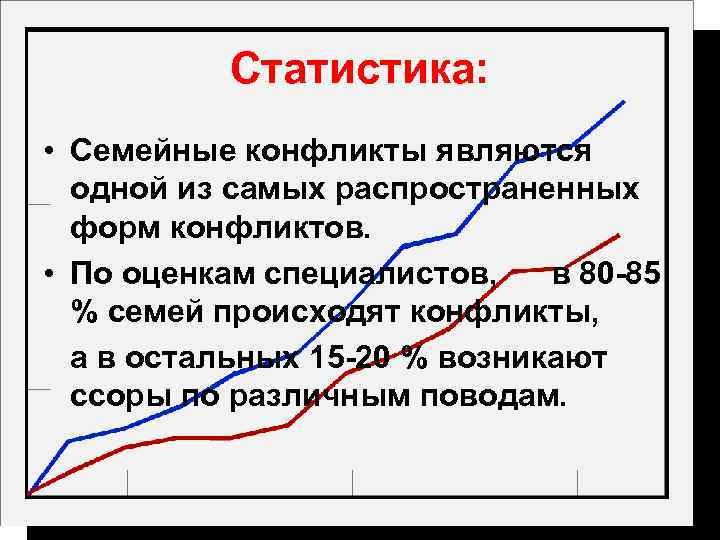 Статистика:

• Семейные конфликты являются одной из самых распространенных форм конфликтов.

• По оценкам специалистов, в 80-85 % семей происходят конфликты,

а в остальных 15-20 % возникают ссоры по различным поводам.